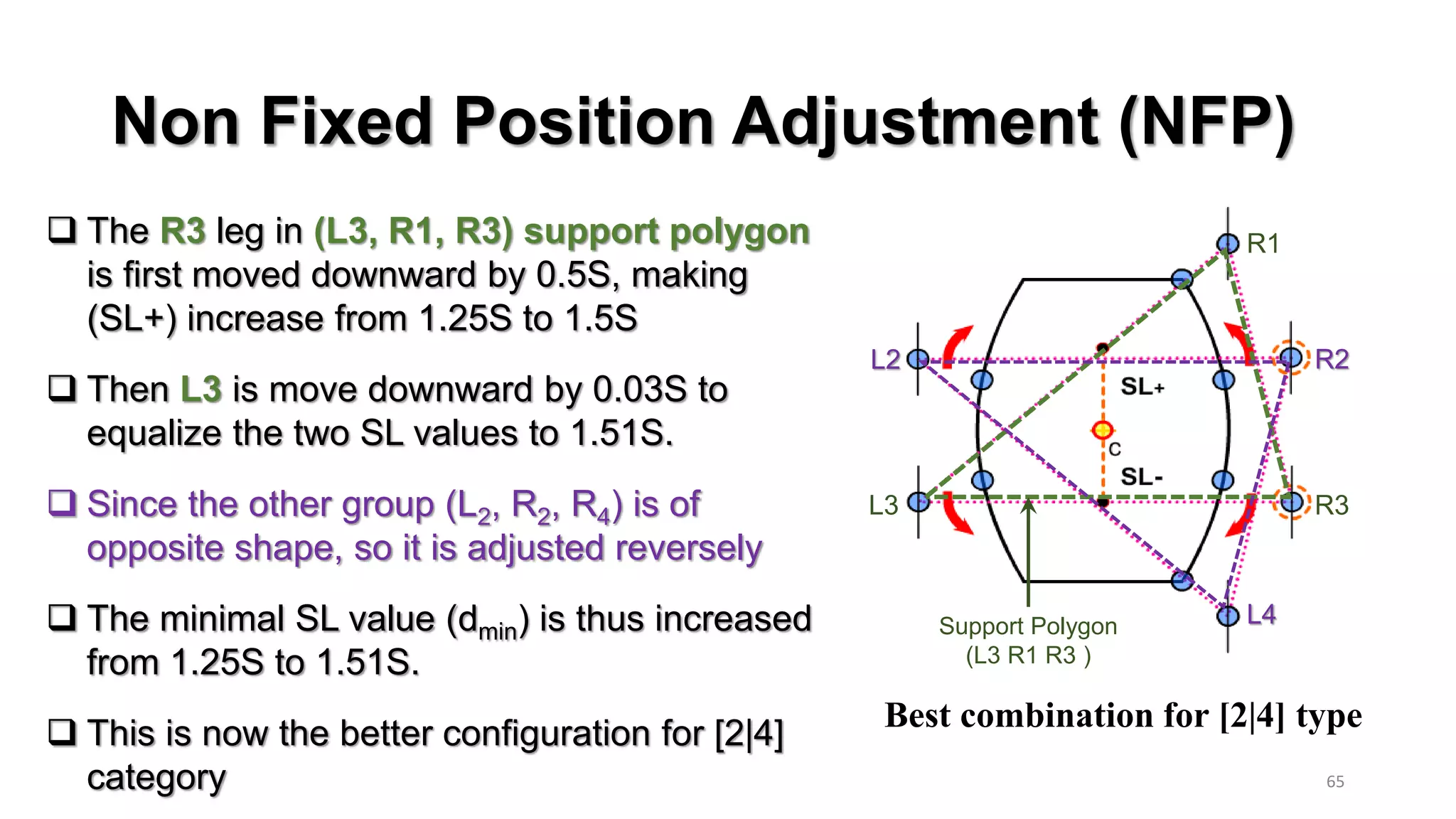 Non Fixed Position Adjustment (NFP)

❑ The R3 leg in (L3, R1, R3) support polygon is first moved downward by 0.5S, making (SL+) increase from 1.25S to 1.5S

❑ Then L3 is move downward by 0.03S to equalize the two SL values to 1.51S.

❑ Since the other group ($L_2$, $R_2$, $R_4$) is of opposite shape, so it is adjusted reversely

❑ The minimal SL value ($d_{min}$) is thus increased from 1.25S to 1.51S.

❑ This is now the better configuration for [2|4] category

R1
L2
R2
SL+
C
SL-
L3
R3
L4
Support Polygon
(L3 R1 R3 )

Best combination for [2|4] type

65